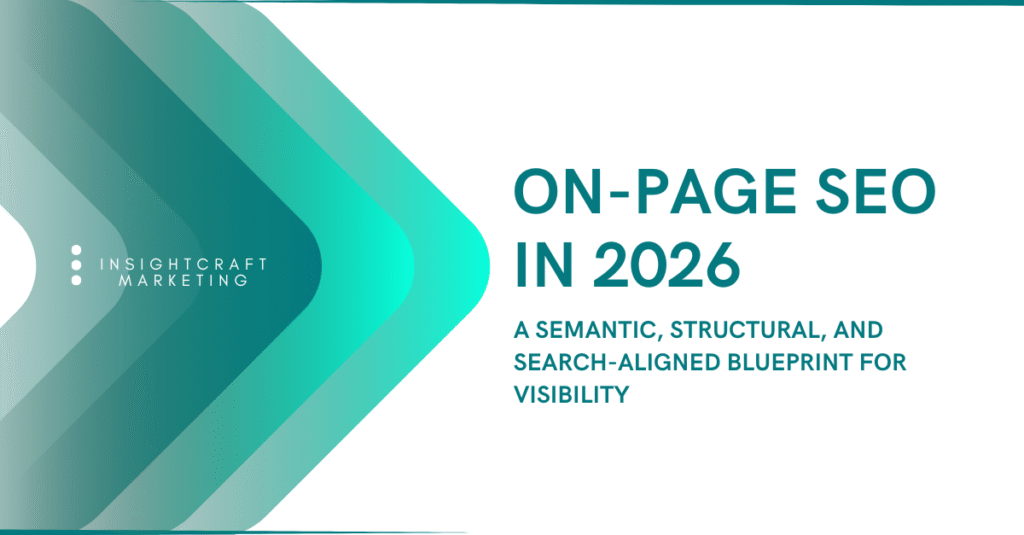 INSIGHTCRAFT
MARKETING

ON-PAGE SEO IN 2026

A SEMANTIC, STRUCTURAL, AND SEARCH-ALIGNED BLUEPRINT FOR VISIBILITY